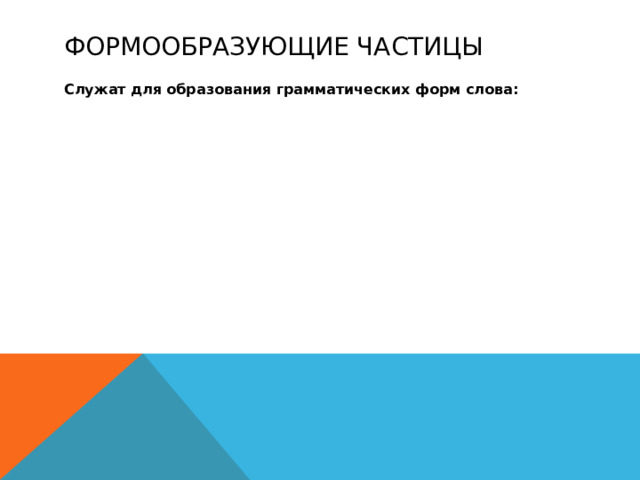 ФОРМООБРАЗУЮЩИЕ ЧАСТИЦЫ

Служат для образования грамматических форм слова: